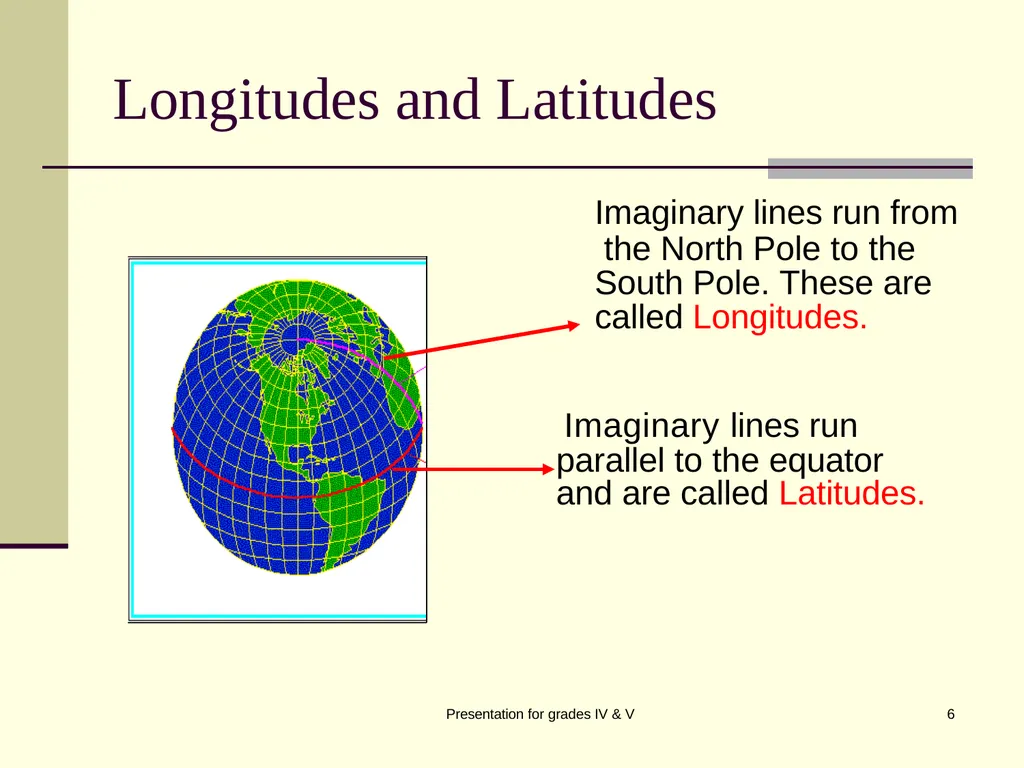 Longitudes and Latitudes

Imaginary lines run from the North Pole to the South Pole. These are called Longitudes.

Imaginary lines run parallel to the equator and are called Latitudes.

Presentation for grades IV & V

6